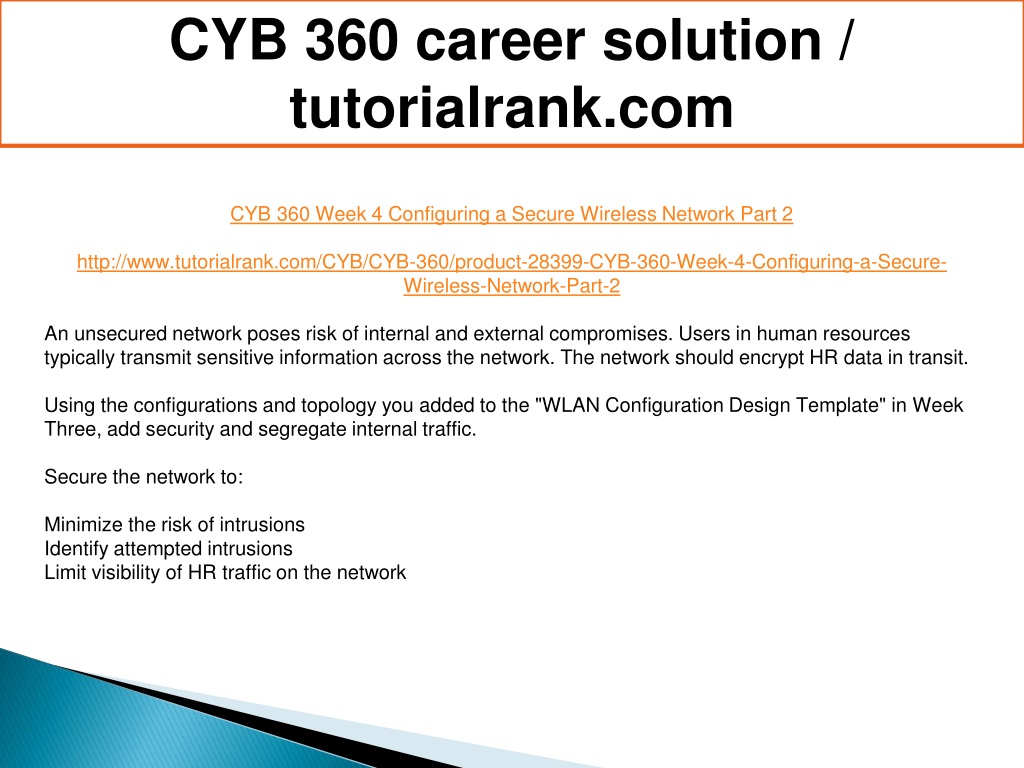 CYB 360 career solution / tutorialrank.com

CYB 360 Week 4 Configuring a Secure Wireless Network Part 2

http://www.tutorialrank.com/CYB/CYB-360/product-28399-CYB-360-Week-4-Configuring-a-Secure-Wireless-Network-Part-2

An unsecured network poses risk of internal and external compromises. Users in human resources typically transmit sensitive information across the network. The network should encrypt HR data in transit.

Using the configurations and topology you added to the "WLAN Configuration Design Template" in Week Three, add security and segregate internal traffic.

Secure the network to:

Minimize the risk of intrusions
Identify attempted intrusions
Limit visibility of HR traffic on the network